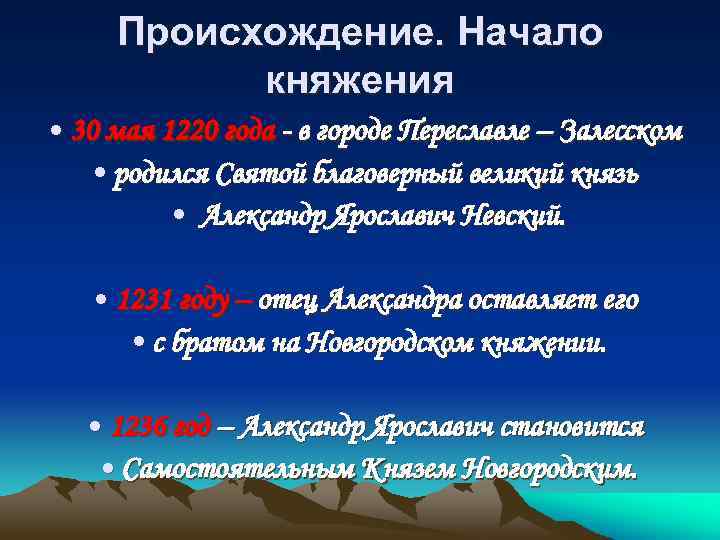 Происхождение. Начало княжения

• 30 мая 1220 года - в городе Переславле – Залесском
• родился Святой благоверный великий князь
• Александр Ярославич Невский.

• 1231 году – отец Александра оставляет его
• с братом на Новгородском княжении.

• 1236 год – Александр Ярославич становится
• Самостоятельным Князем Новгородским.